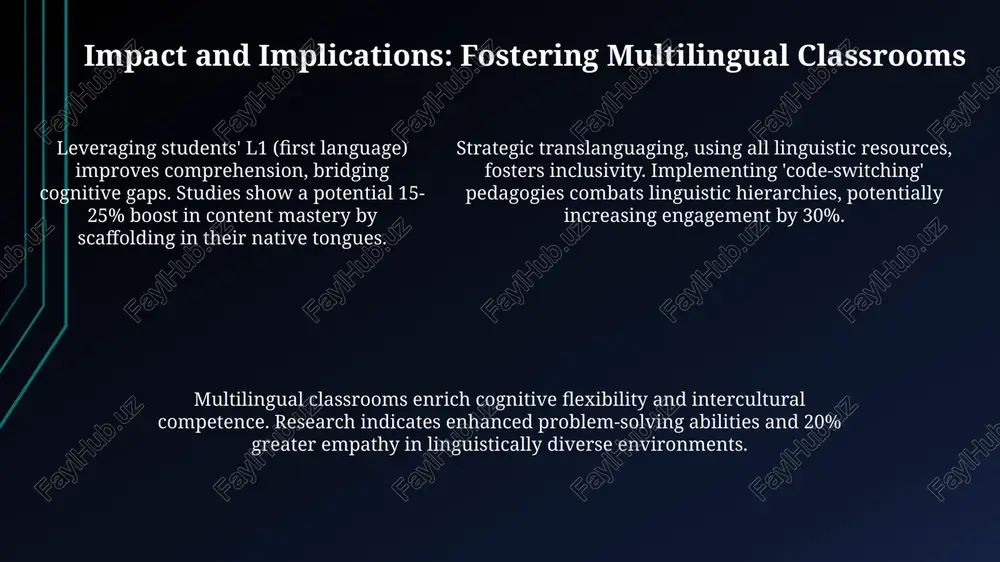 Impact and Implications: Fostering Multilingual Classrooms

Leveraging students' L1 (first language) improves comprehension, bridging cognitive gaps. Studies show a potential 15-25% boost in content mastery by scaffolding in their native tongues.

Strategic translanguaging, using all linguistic resources, fosters inclusivity. Implementing 'code-switching' pedagogies combats linguistic hierarchies, potentially increasing engagement by 30%.

Multilingual classrooms enrich cognitive flexibility and intercultural competence. Research indicates enhanced problem-solving abilities and 20% greater empathy in linguistically diverse environments.

FaylHub.uz